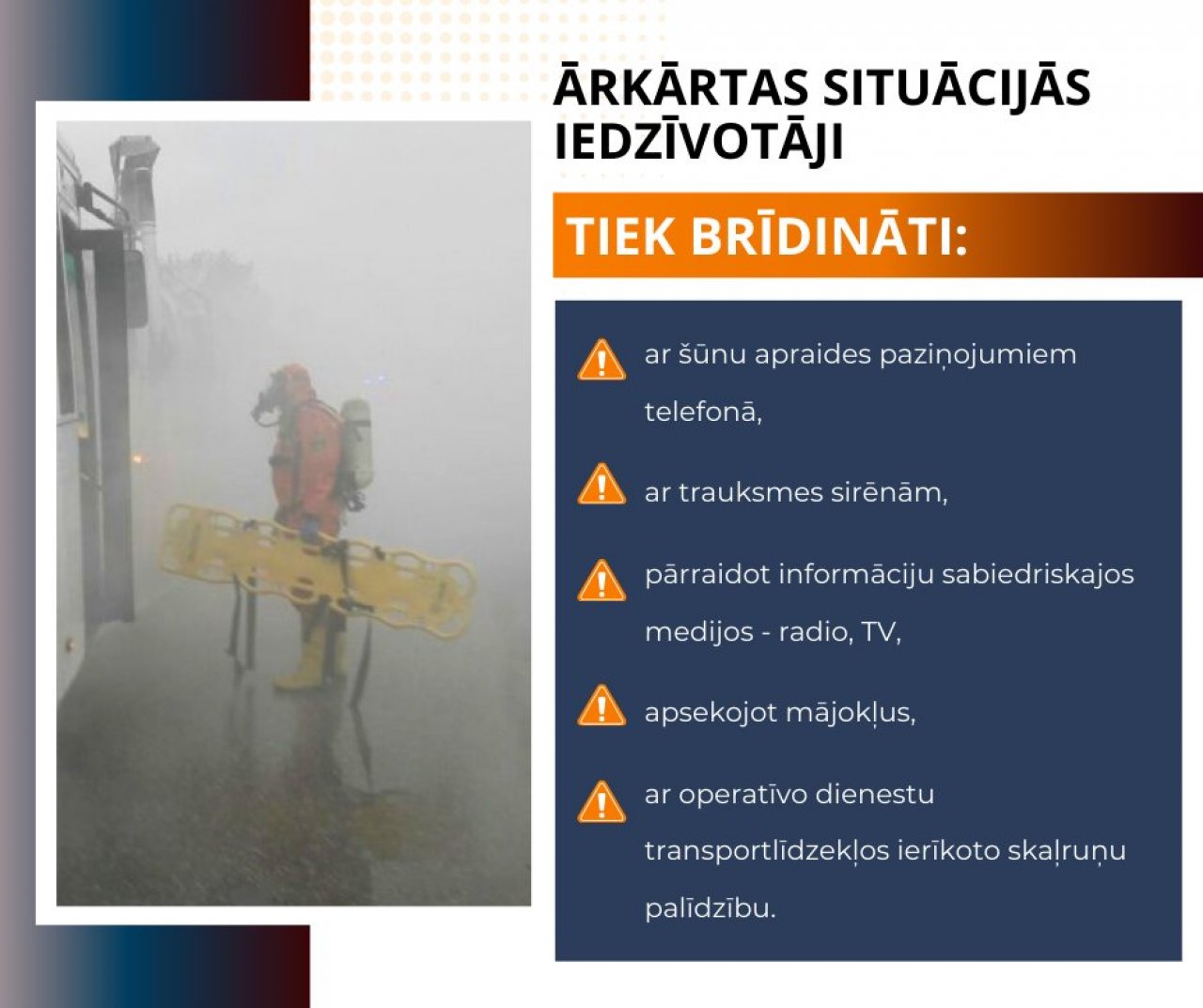 ĀRKĀRTAS SITUĀCIJĀS IEDZĪVOTĀJI

TIEK BRĪDINĀTI:

ar šūnu apraides paziņojumiem telefonā,

ar trauksmes sirēnām,

pārraidot informāciju sabiedriskajos medijos - radio, TV,

apsekojot mājokļus,

ar operatīvo dienestu transportlīdzekļos ierīkoto skaļruņu palīdzību.